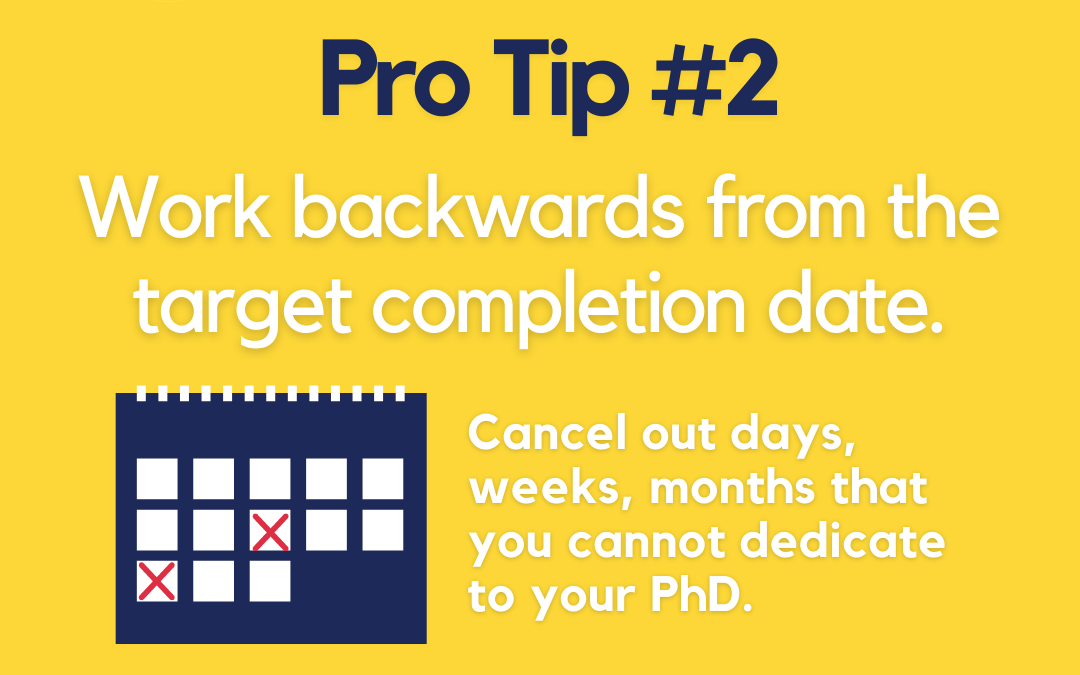 Pro Tip #2

Work backwards from the target completion date.

Cancel out days, weeks, months that you cannot dedicate to your PhD.